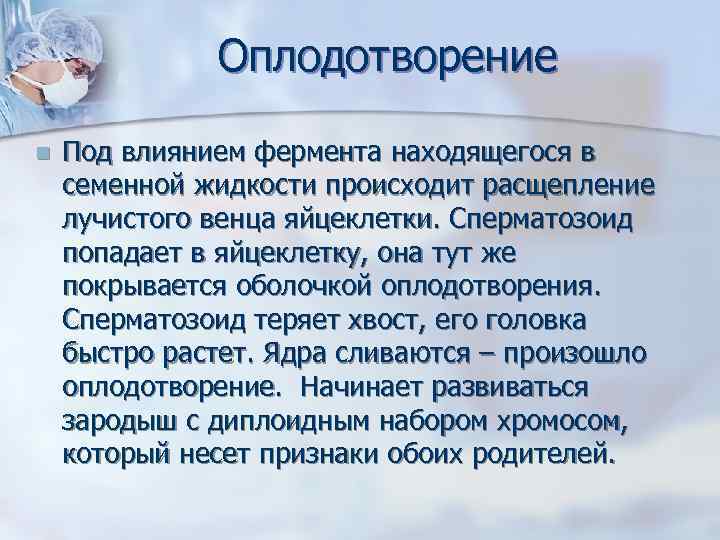 Оплодотворение

Под влиянием фермента находящегося в семенной жидкости происходит расщепление лучистого венца яйцеклетки. Сперматозоид попадает в яйцеклетку, она тут же покрывается оболочкой оплодотворения. Сперматозоид теряет хвост, его головка быстро растет. Ядра сливаются – произошло оплодотворение. Начинает развиваться зародыш с диплоидным набором хромосом, который несет признаки обоих родителей.